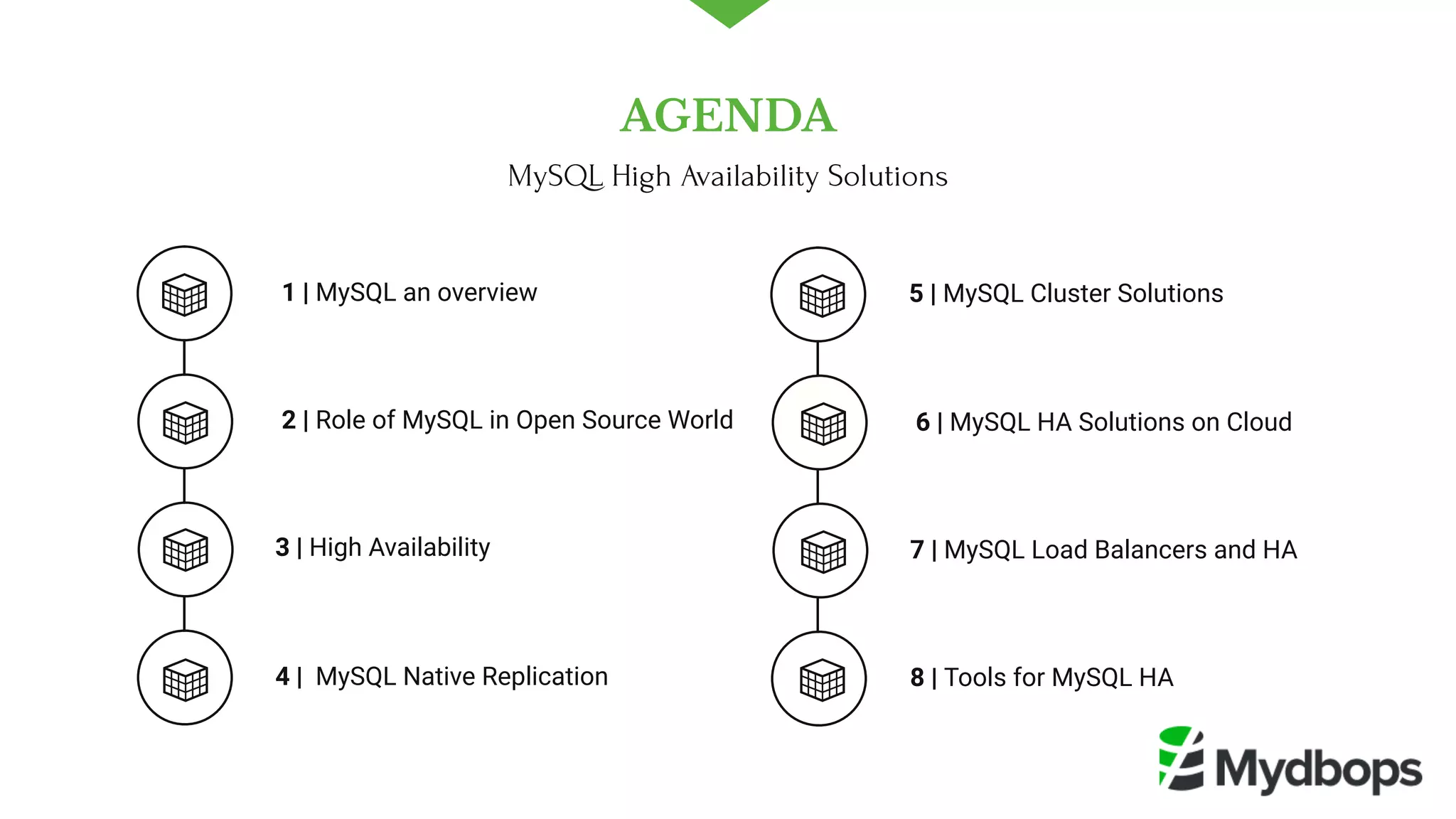 AGENDA

MySQL High Availability Solutions

1 | MySQL an overview

2 | Role of MySQL in Open Source World

3 | High Availability

4 | MySQL Native Replication

5 | MySQL Cluster Solutions

6 | MySQL HA Solutions on Cloud

7 | MySQL Load Balancers and HA

8 | Tools for MySQL HA

Mydbops